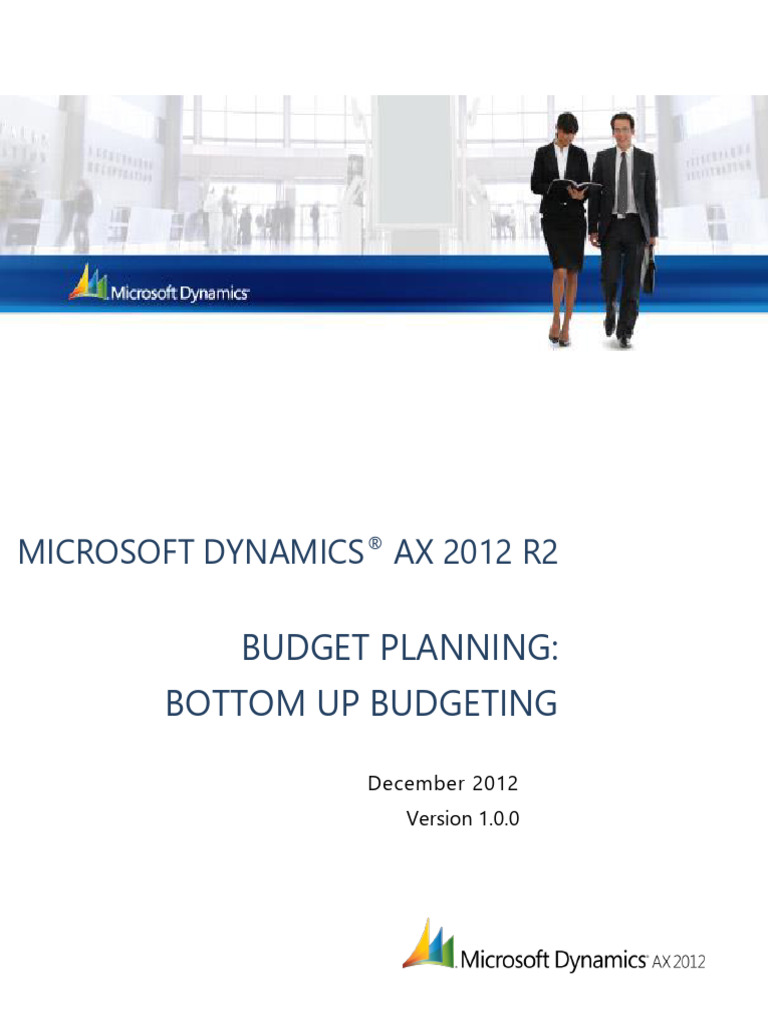 Microsoft Dynamics

MICROSOFT DYNAMICS® AX 2012 R2

BUDGET PLANNING:
BOTTOM UP BUDGETING

December 2012
Version 1.0.0

Microsoft Dynamics AX 2012